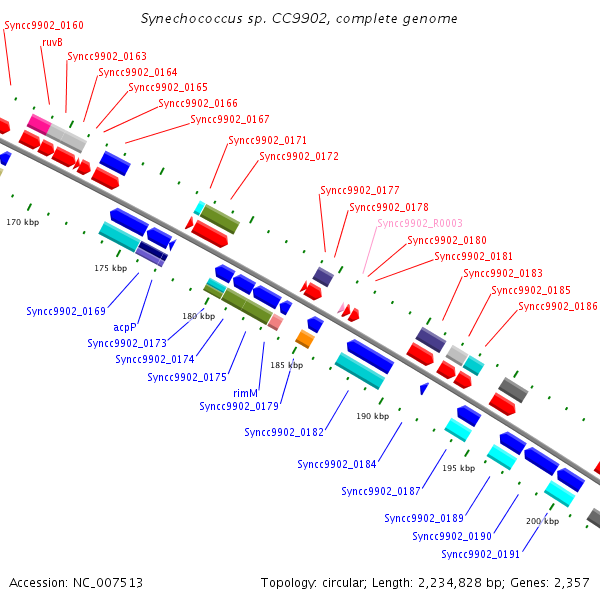 Synechococcus sp. CC9902, complete genome

Syncc9902_0160
ruvB
Syncc9902_0163
Syncc9902_0164
Syncc9902_0165
Syncc9902_0166
Syncc9902_0167
Syncc9902_0171
Syncc9902_0172
Syncc9902_0177
Syncc9902_0178
Syncc9902_R0003
Syncc9902_0180
Syncc9902_0181
Syncc9902_0183
Syncc9902_0185
Syncc9902_0186

170 kbp
175 kbp
180 kbp
185 kbp
190 kbp
195 kbp
200 kbp

Syncc9902_0169
acpP
Syncc9902_0173
Syncc9902_0174
Syncc9902_0175
rimM
Syncc9902_0179
Syncc9902_0182
Syncc9902_0184
Syncc9902_0187
Syncc9902_0189
Syncc9902_0190
Syncc9902_0191

Accession: NC_007513

Topology: circular; Length: 2,234,828 bp; Genes: 2,357